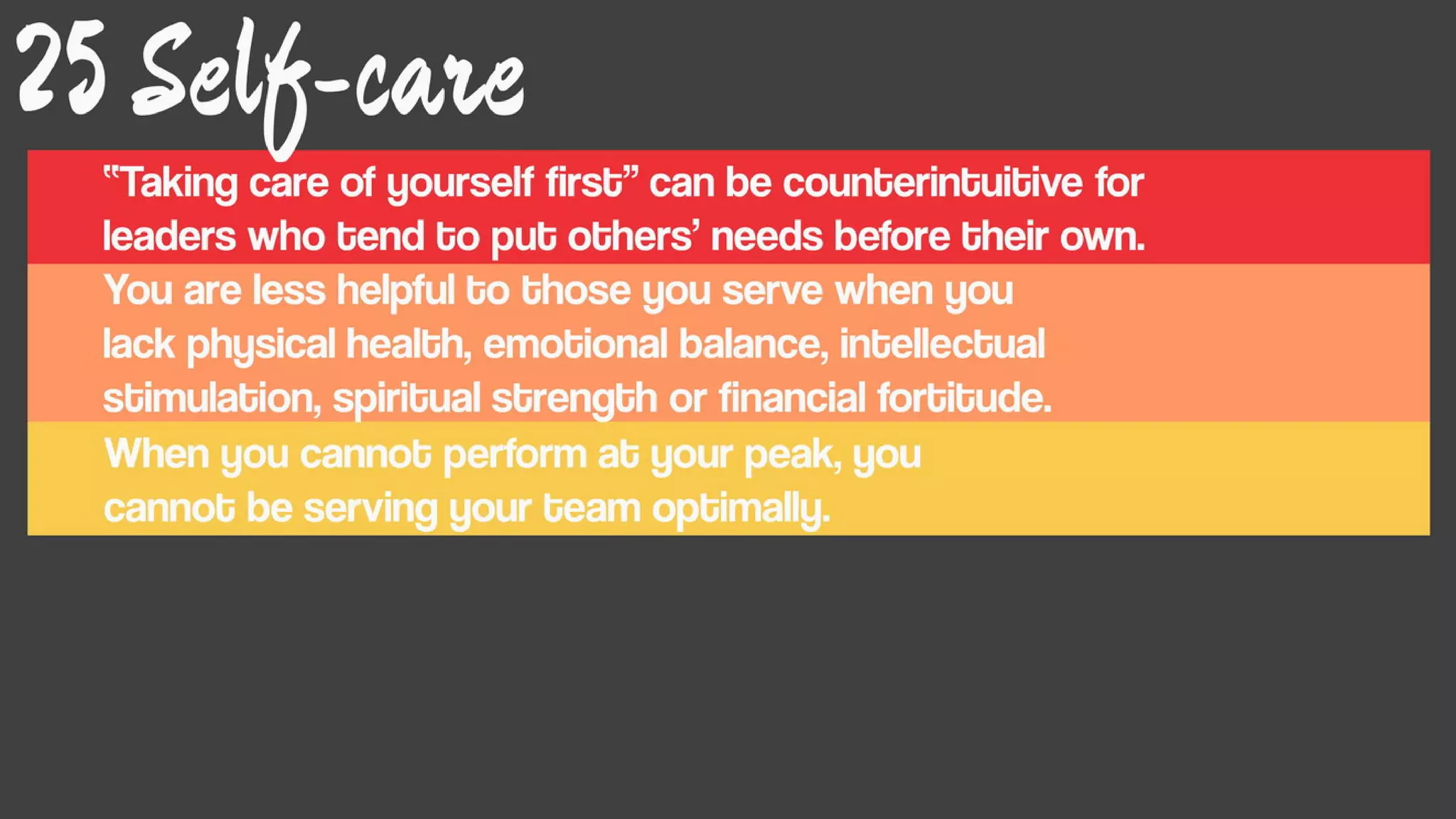 25 Self-care

“Taking care of yourself first” can be counterintuitive for leaders who tend to put others’ needs before their own.

You are less helpful to those you serve when you lack physical health, emotional balance, intellectual stimulation, spiritual strength or financial fortitude.

When you cannot perform at your peak, you cannot be serving your team optimally.